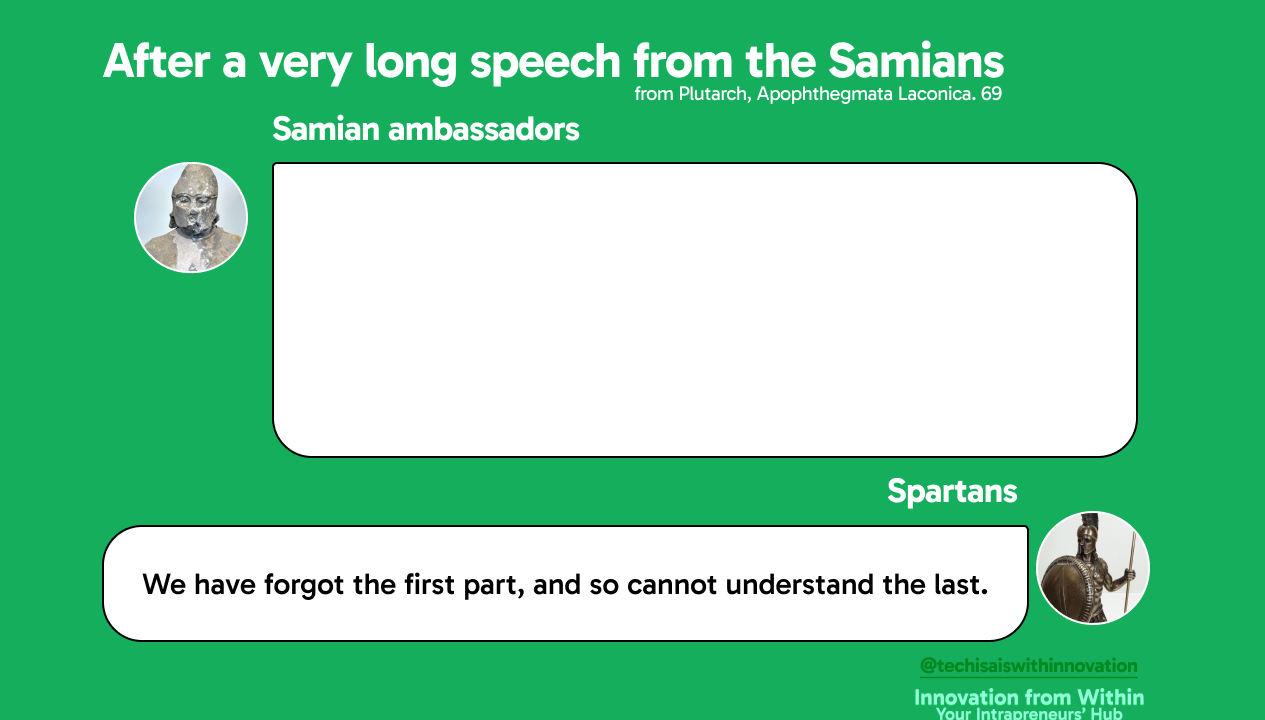 After a very long speech from the Samians
from Plutarch, Apophthegmata Laconica. 69

Samian ambassadors

Spartans

We have forgot the first part, and so cannot understand the last.

@techisaiswithinnovation

Innovation from Within
Your Intrapreneurs' Hub